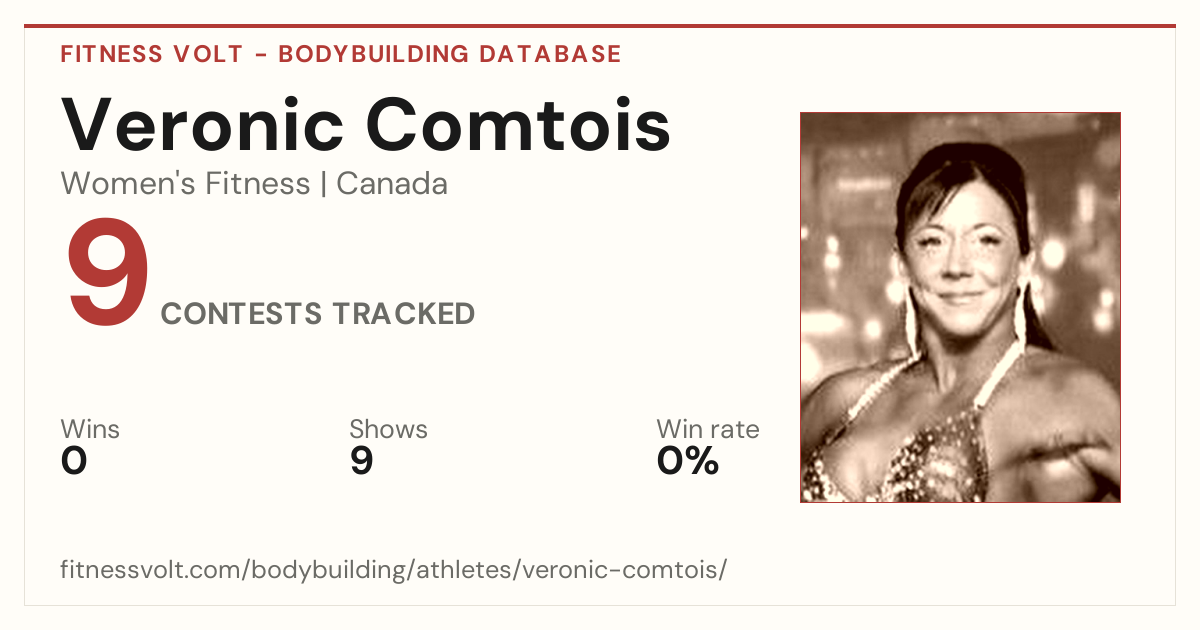 FITNESS VOLT - BODYBUILDING DATABASE

Veronic Comtois

Women's Fitness | Canada

9 CONTESTS TRACKED

Wins
0

Shows
9

Win rate
0%

fitnessvolt.com/bodybuilding/athletes/veronic-comtois/